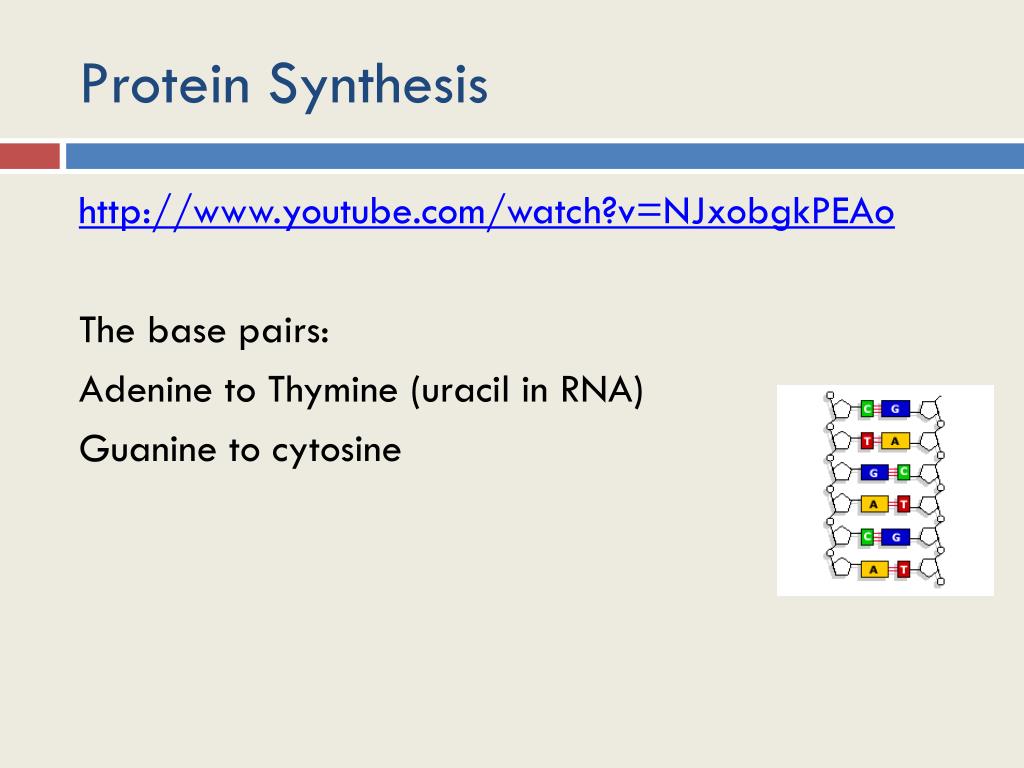 Protein Synthesis

http://www.youtube.com/watch?v=NJxobgkPEAo

The base pairs:

Adenine to Thymine (uracil in RNA)

Guanine to cytosine

C G
T A
G C
A T
C G
A T